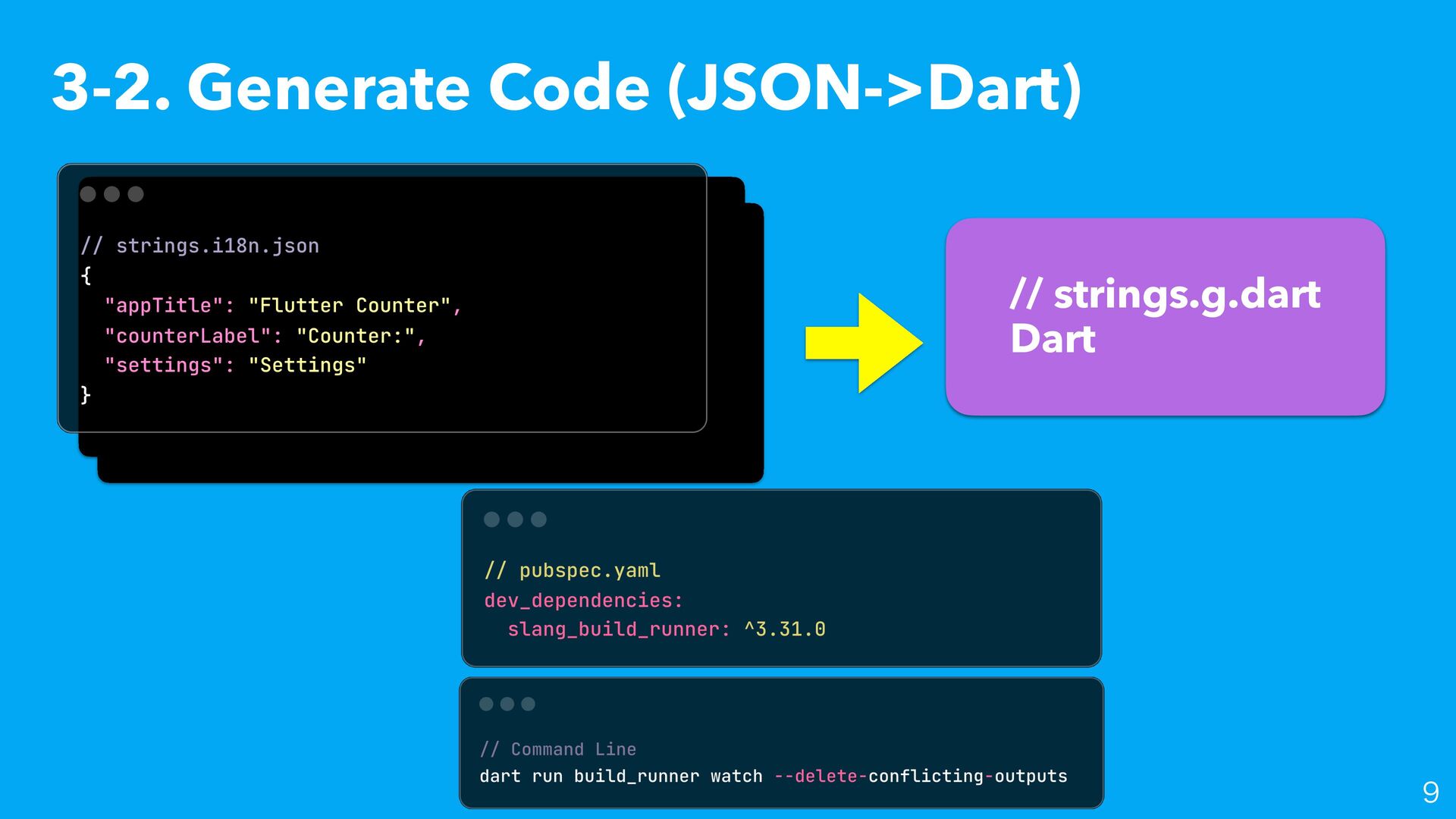 3-2. Generate Code (JSON->Dart)

// strings.i18n.json
{
  "appTitle": "Flutter Counter",
  "counterLabel": "Counter:",
  "settings": "Settings"
}

// strings.g.dart
Dart

// pubspec.yaml
dev_dependencies:
  slang_build_runner: ^3.31.0

// Command Line
dart run build_runner watch --delete-conflicting-outputs

9